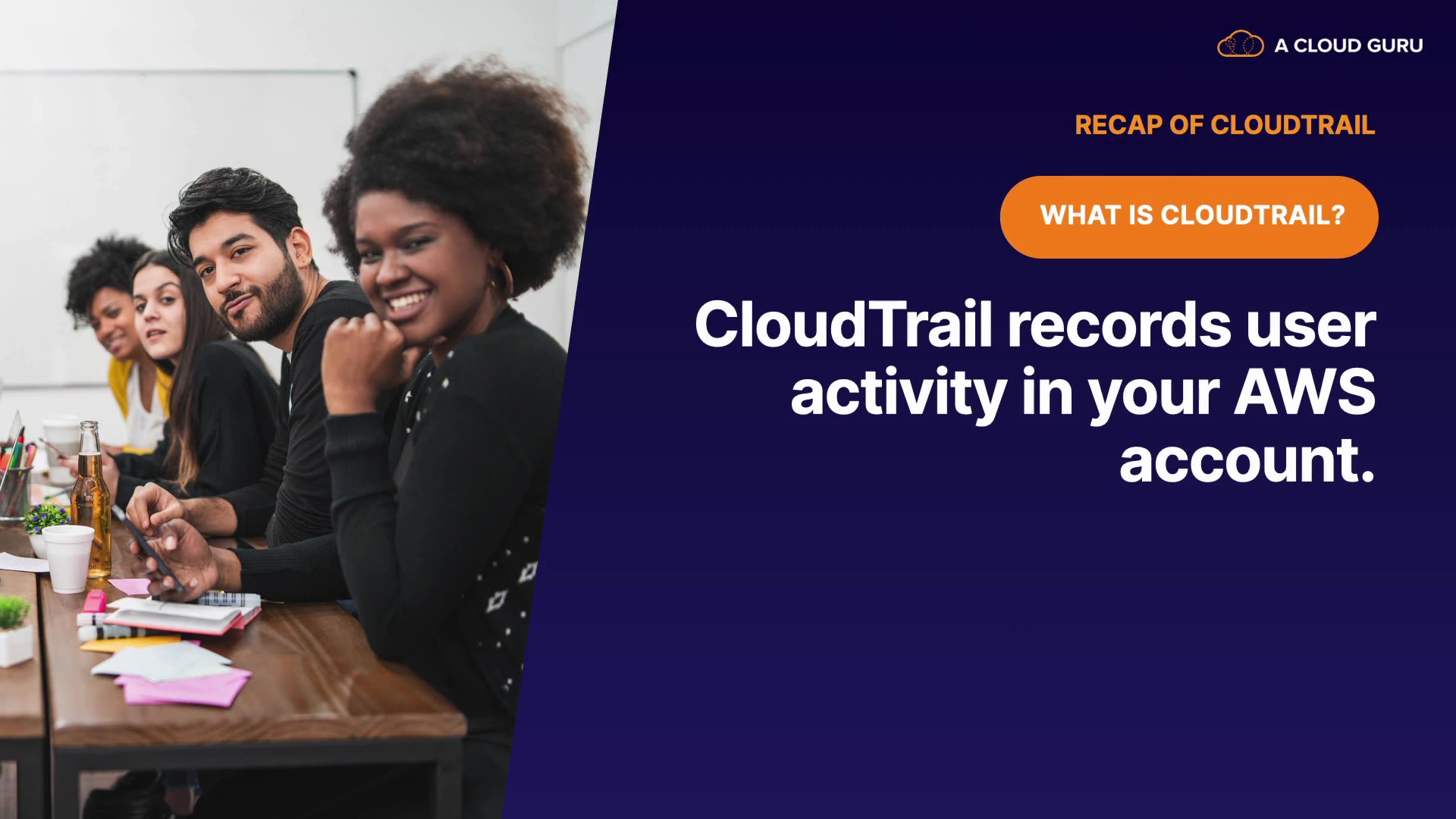 A CLOUD GURU

RECAP OF CLOUDTRAIL

WHAT IS CLOUDTRAIL?

CloudTrail records user activity in your AWS account.